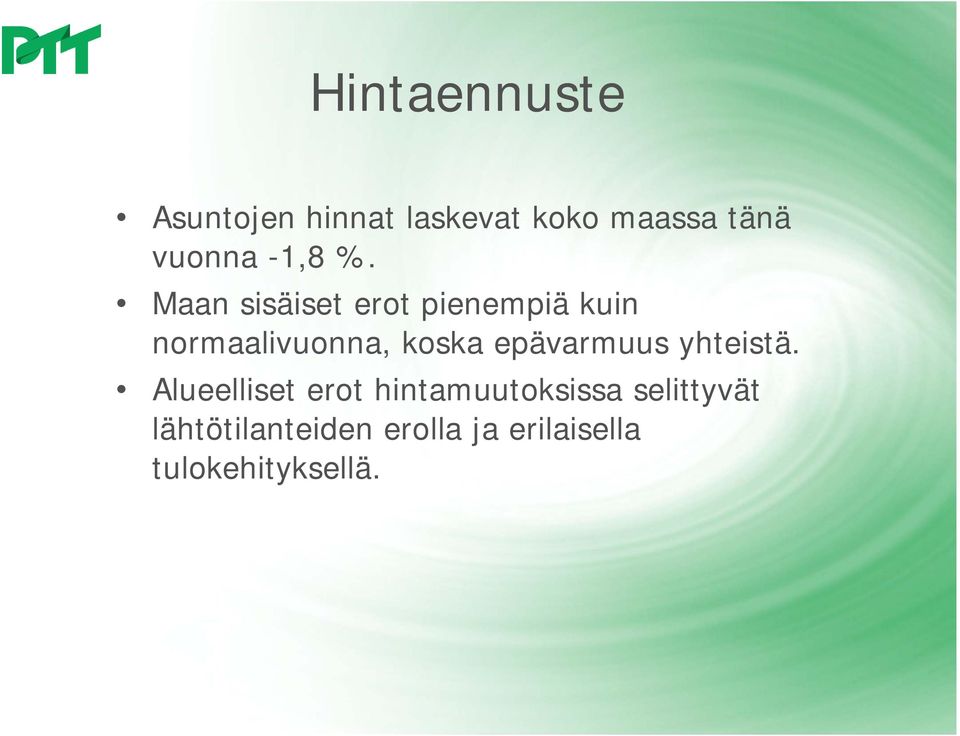 PTT

Hintaennuste

• Asuntojen hinnat laskevat koko maassa tänä vuonna -1,8 %.

• Maan sisäiset erot pienempiä kuin normaalivuonna, koska epävarmuus yhteistä.

• Alueelliset erot hintamuutoksissa selittyvät lähtötilanteiden erolla ja erilaisella tulokehityksellä.